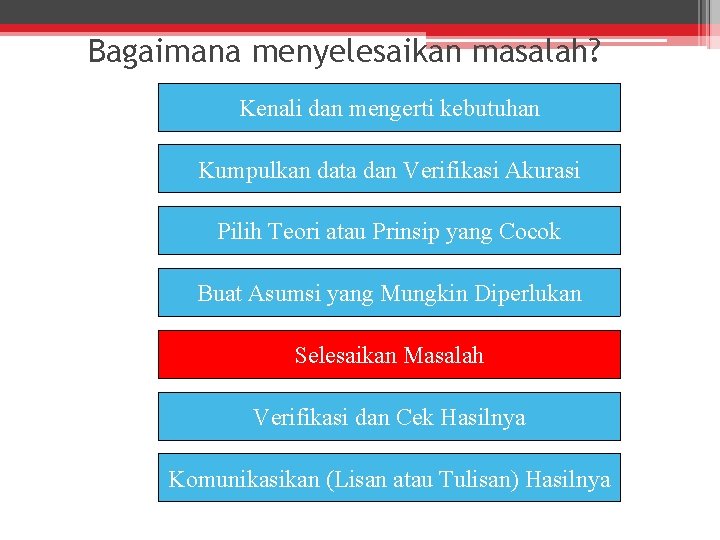 Bagaimana menyelesaikan masalah?

Kenali dan mengerti kebutuhan

Kumpulkan data dan Verifikasi Akurasi

Pilih Teori atau Prinsip yang Cocok

Buat Asumsi yang Mungkin Diperlukan

Selesaikan Masalah

Verifikasi dan Cek Hasilnya

Komunikasikan (Lisan atau Tulisan) Hasilnya